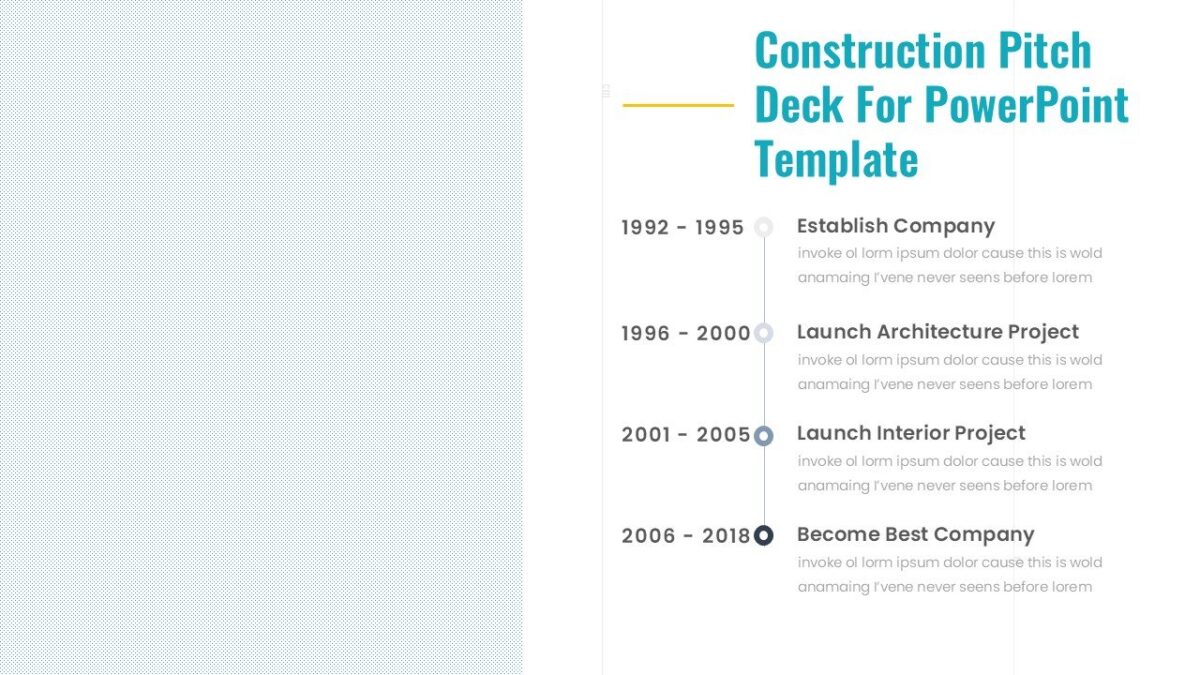 Construction Pitch Deck For PowerPoint Template

1992 - 1995

Establish Company

invoke ol lorm ipsum dolor cause this is wold anamaing I'vene never seens before lorem

1996 - 2000

Launch Architecture Project

invoke ol lorm ipsum dolor cause this is wold anamaing I'vene never seens before lorem

2001 - 2005

Launch Interior Project

invoke ol lorm ipsum dolor cause this is wold anamaing I'vene never seens before lorem

2006 - 2018

Become Best Company

invoke ol lorm ipsum dolor cause this is wold anamaing I'vene never seens before lorem